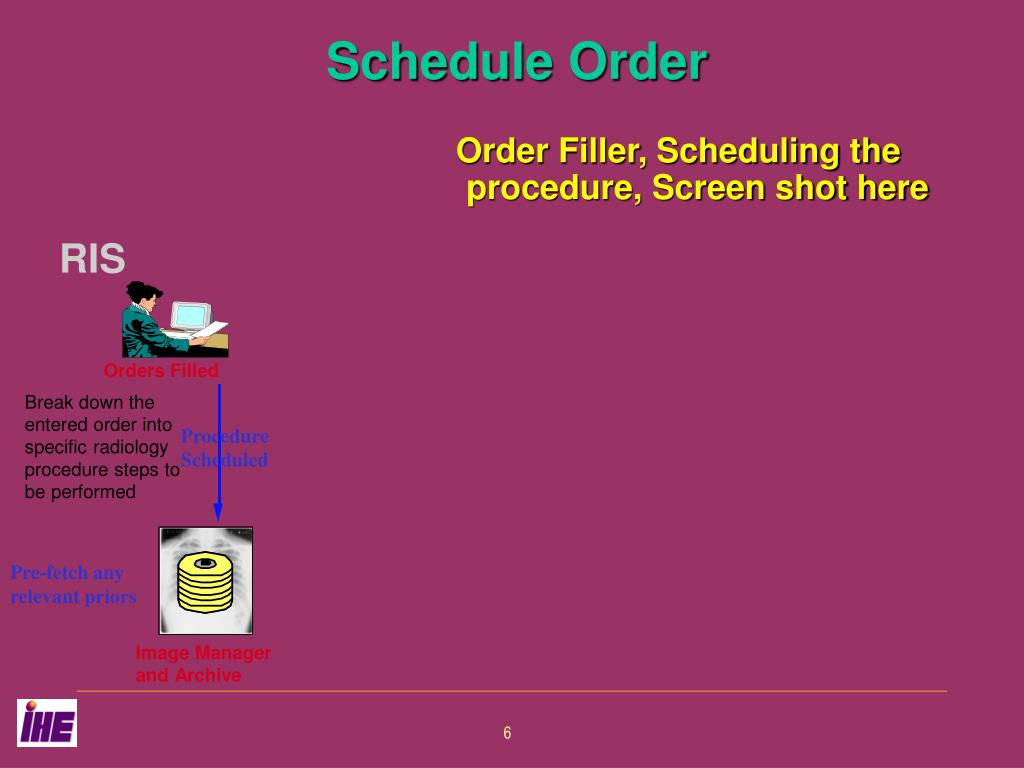 Schedule Order

Order Filler, Scheduling the procedure, Screen shot here

RIS

Orders Filled

Break down the entered order into specific radiology procedure steps to be performed

Procedure Scheduled

Pre-fetch any relevant priors

Image Manager and Archive

IHE

6